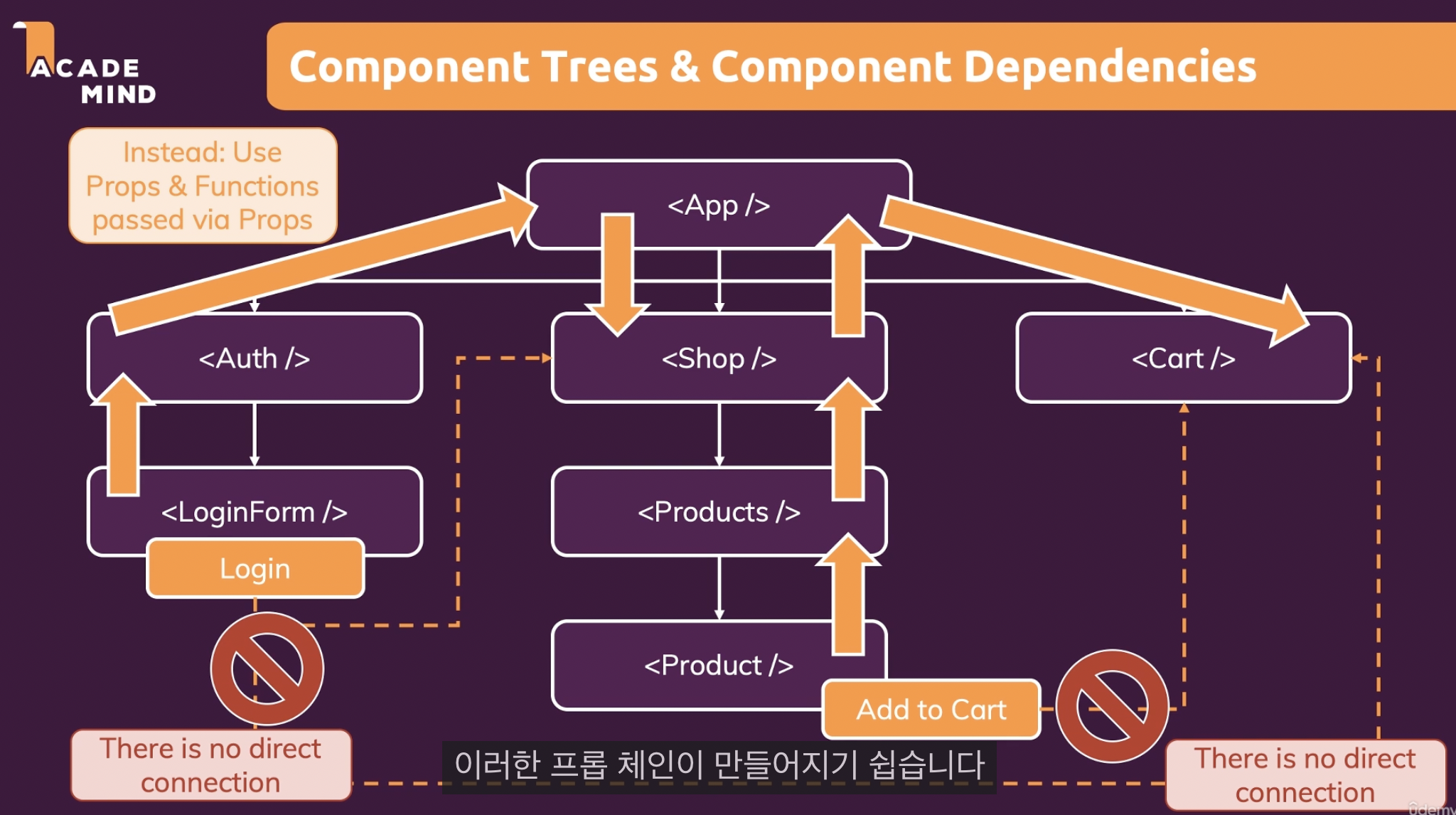 ACADE MIND

Component Trees & Component Dependencies

Instead: Use Props & Functions passed via Props

<App />

<Auth />

<Shop />

<Cart />

<LoginForm />

Login

<Products />

<Product />

Add to Cart

There is no direct connection

이러한 프롭 체인이 만들어지기 쉽습니다

There is no direct connection

ûdemy